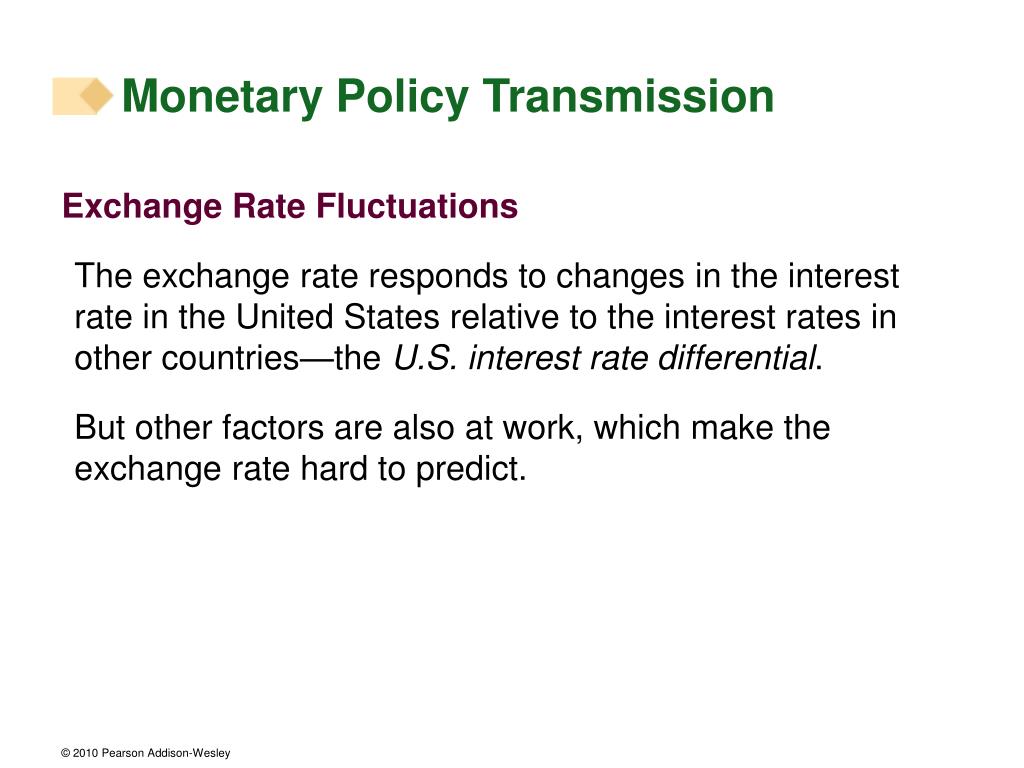 Monetary Policy Transmission

Exchange Rate Fluctuations

The exchange rate responds to changes in the interest rate in the United States relative to the interest rates in other countries—the U.S. interest rate differential.

But other factors are also at work, which make the exchange rate hard to predict.

© 2010 Pearson Addison-Wesley